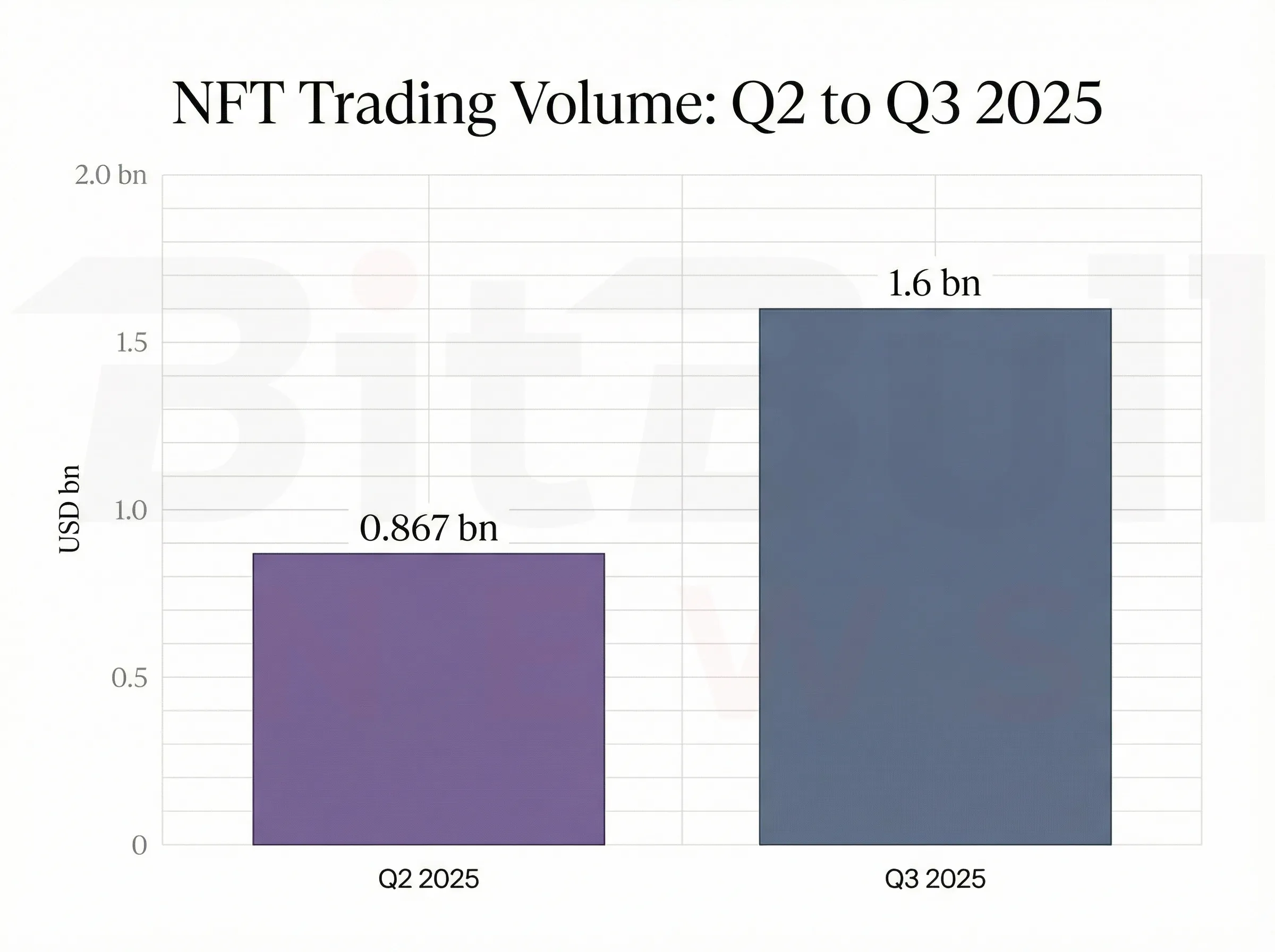 NFT Trading Volume: Q2 to Q3 2025

2.0 bn
1.5
1.0
0.5
0

USD bn

0.867 bn
1.6 bn

Q2 2025
Q3 2025